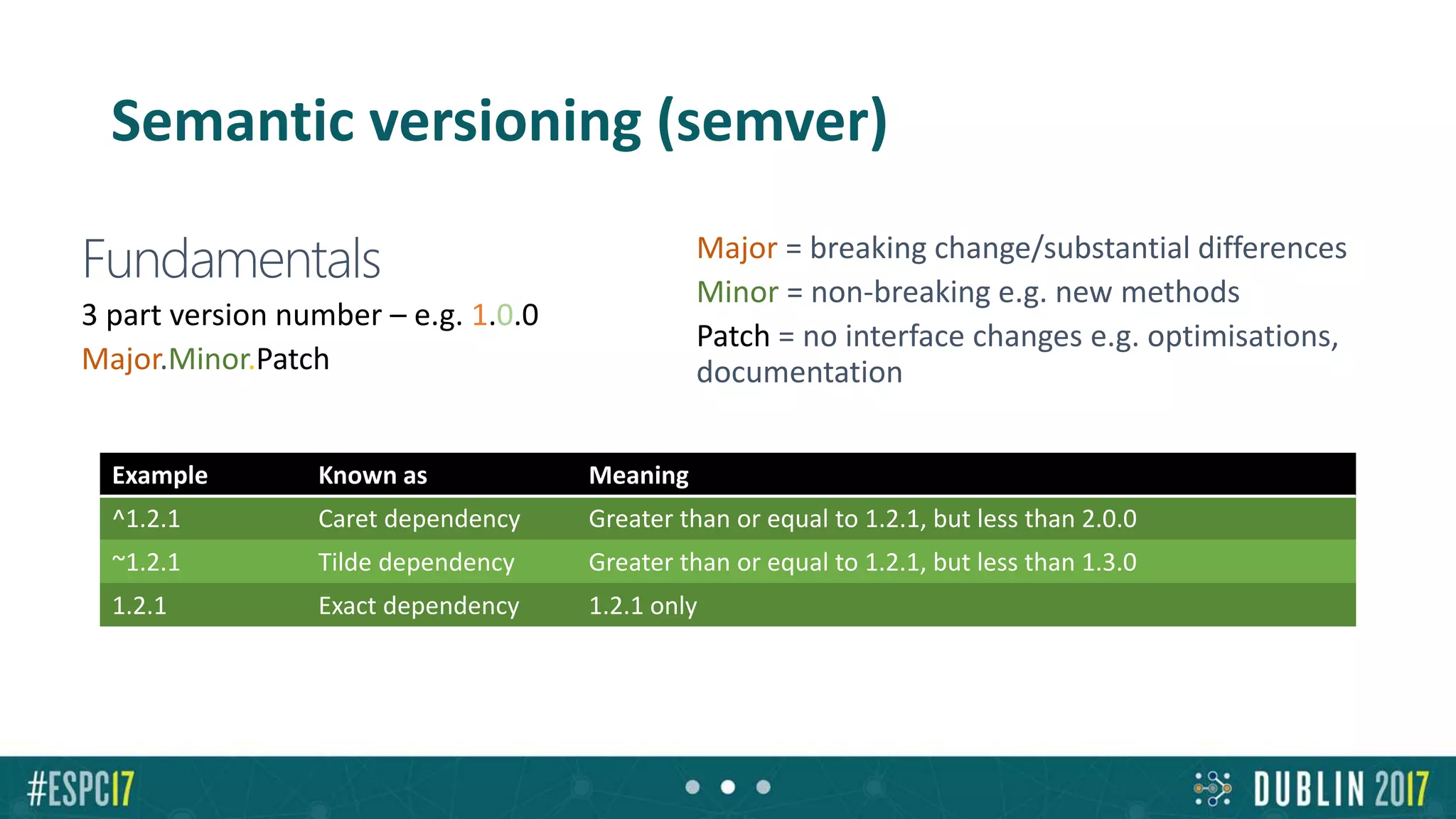 Semantic versioning (semver)

Fundamentals

3 part version number – e.g. 1.0.0

Major.Minor.Patch

Major = breaking change/substantial differences

Minor = non-breaking e.g. new methods

Patch = no interface changes e.g. optimisations, documentation

| Example | Known as | Meaning |
|---|---|---|
| ^1.2.1 | Caret dependency | Greater than or equal to 1.2.1, but less than 2.0.0 |
| ~1.2.1 | Tilde dependency | Greater than or equal to 1.2.1, but less than 1.3.0 |
| 1.2.1 | Exact dependency | 1.2.1 only |

#ESPC17

DUBLIN 2017